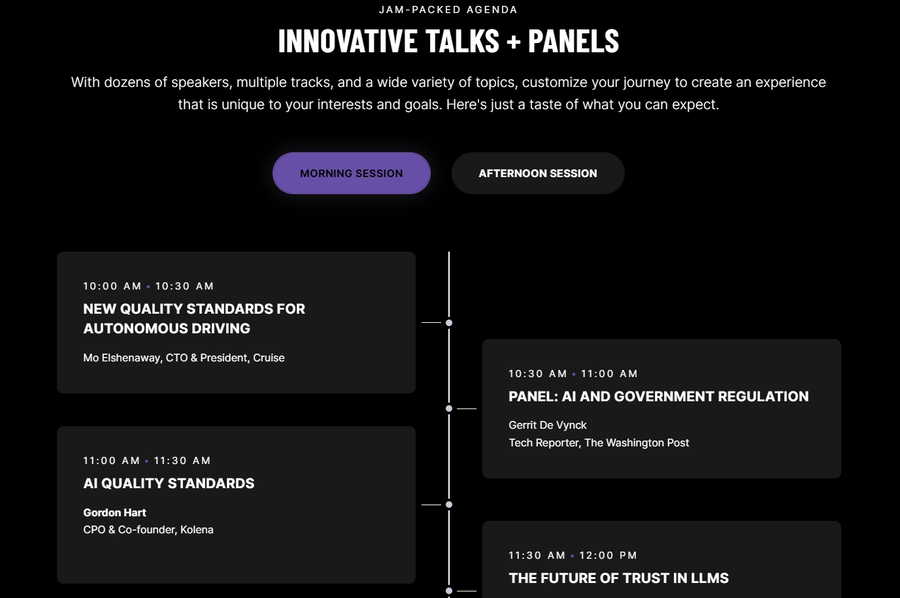 JAM-PACKED AGENDA

INNOVATIVE TALKS + PANELS

With dozens of speakers, multiple tracks, and a wide variety of topics, customize your journey to create an experience that is unique to your interests and goals. Here's just a taste of what you can expect.

MORNING SESSION

AFTERNOON SESSION

10:00 AM • 10:30 AM

NEW QUALITY STANDARDS FOR AUTONOMOUS DRIVING

Mo Elshenaway, CTO & President, Cruise

10:30 AM • 11:00 AM

PANEL: AI AND GOVERNMENT REGULATION

Gerrit De Vynck
Tech Reporter, The Washington Post

11:00 AM • 11:30 AM

AI QUALITY STANDARDS

Gordon Hart
CPO & Co-founder, Kolena

11:30 AM • 12:00 PM

THE FUTURE OF TRUST IN LLMS